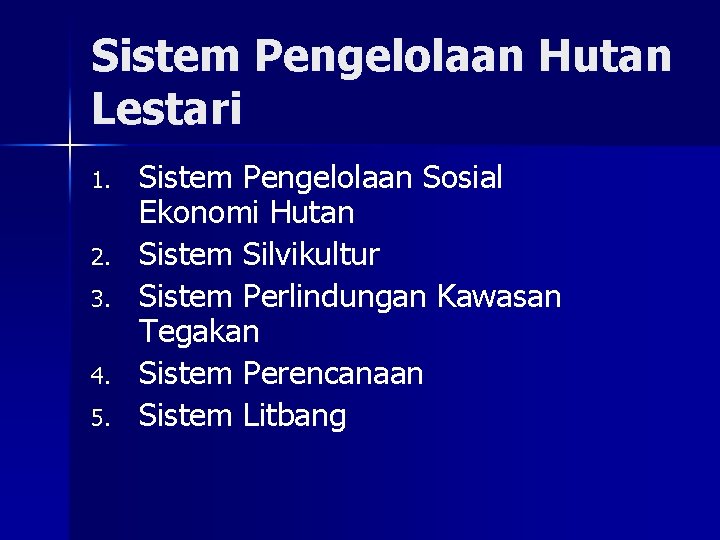 Sistem Pengelolaan Hutan Lestari

1. Sistem Pengelolaan Sosial Ekonomi Hutan
2. Sistem Silvikultur
3. Sistem Perlindungan Kawasan Tegakan
4. Sistem Perencanaan
5. Sistem Litbang